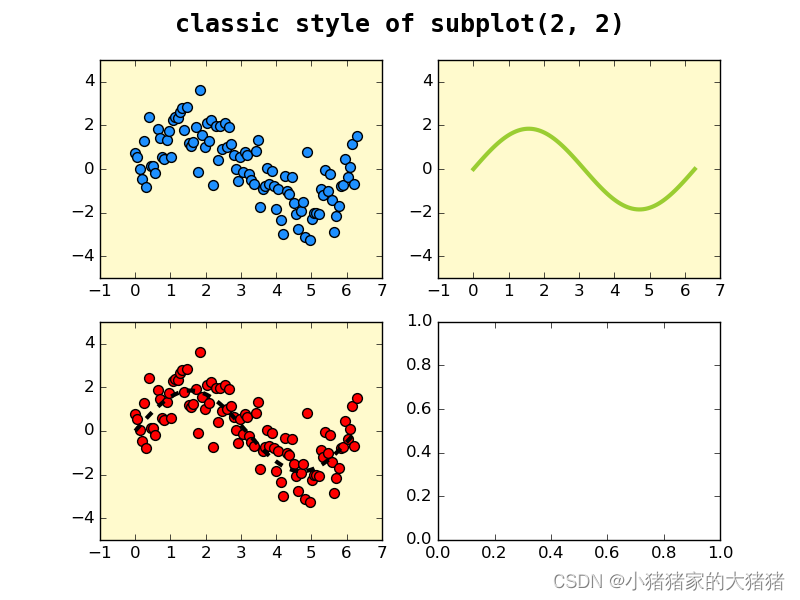 classic style of subplot(2, 2)

4
2
0
−2
−4
−1 0 1 2 3 4 5 6 7

4
2
0
−2
−4
−1 0 1 2 3 4 5 6 7

4
2
0
−2
−4
−1 0 1 2 3 4 5 6 7

1.0
0.8
0.6
0.4
0.2
0.0
0.0 0.2 0.4 0.6 0.8 1.0

CSDN @小猪猪家的大猪猪